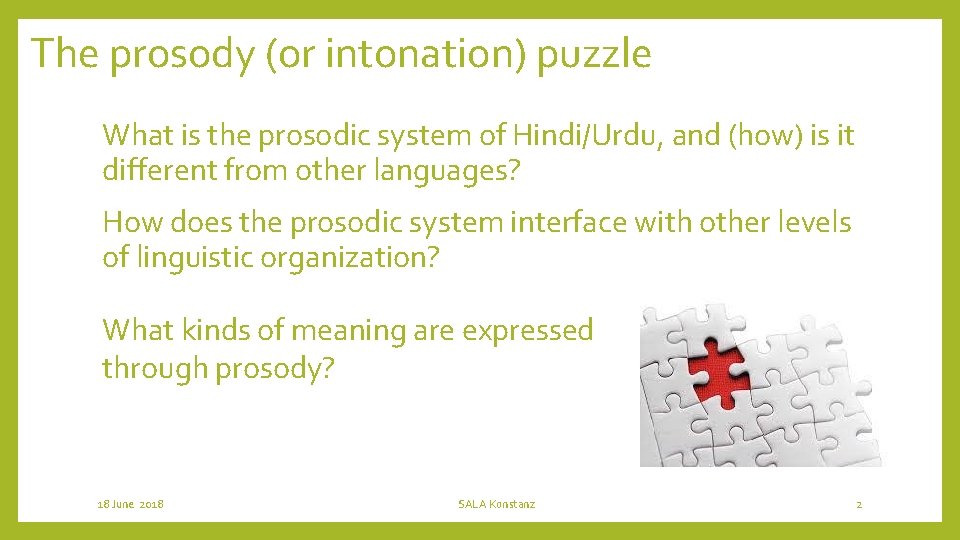 The prosody (or intonation) puzzle

What is the prosodic system of Hindi/Urdu, and (how) is it different from other languages?

How does the prosodic system interface with other levels of linguistic organization?

What kinds of meaning are expressed through prosody?

18 June 2018

SALA Konstanz

2